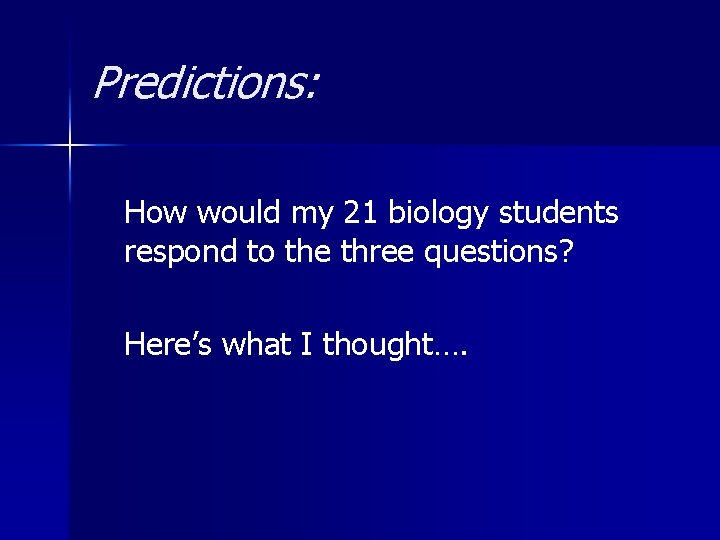 Predictions:

How would my 21 biology students respond to the three questions?

Here’s what I thought….